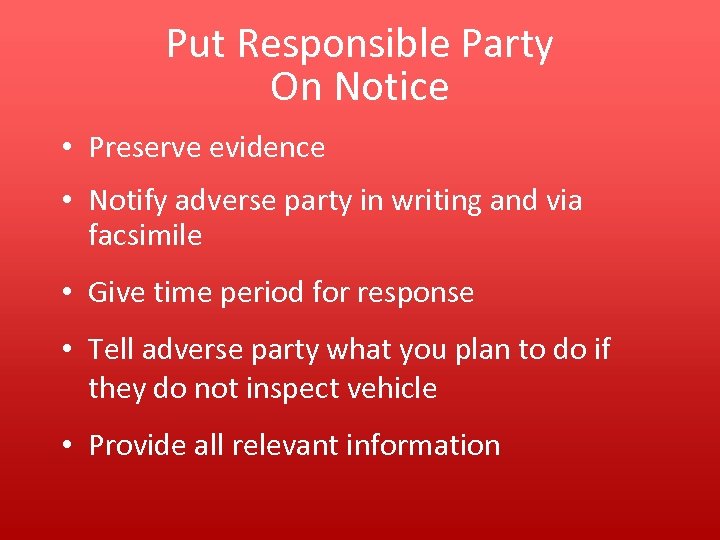 Put Responsible Party On Notice

• Preserve evidence

• Notify adverse party in writing and via facsimile

• Give time period for response

• Tell adverse party what you plan to do if they do not inspect vehicle

• Provide all relevant information